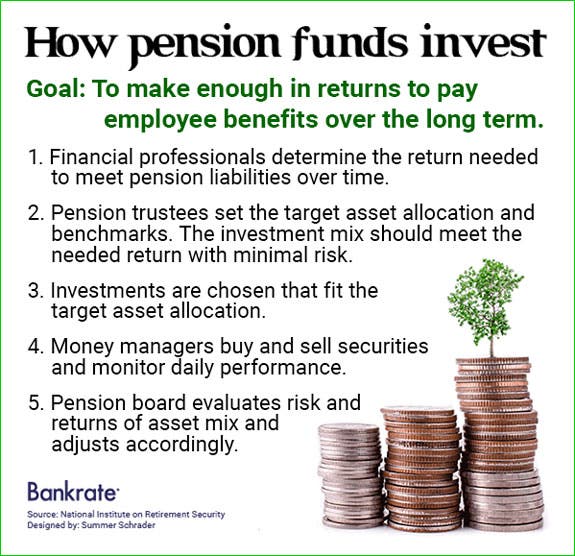 How pension funds invest

Goal: To make enough in returns to pay employee benefits over the long term.

1. Financial professionals determine the return needed to meet pension liabilities over time.

2. Pension trustees set the target asset allocation and benchmarks. The investment mix should meet the needed return with minimal risk.

3. Investments are chosen that fit the target asset allocation.

4. Money managers buy and sell securities and monitor daily performance.

5. Pension board evaluates risk and returns of asset mix and adjusts accordingly.

Bankrate

Source: National Institute on Retirement Security
Designed by: Summer Schrader